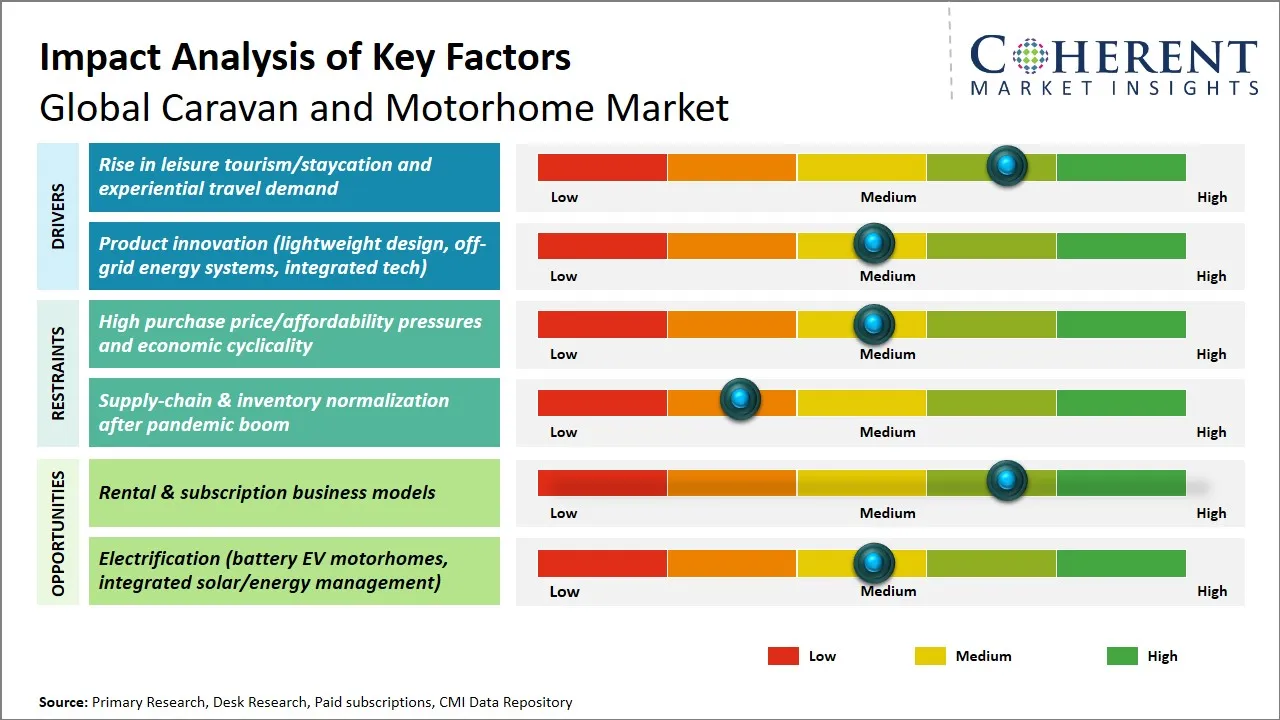 Impact Analysis of Key Factors
Global Caravan and Motorhome Market

COHERENT
MARKET INSIGHTS

DRIVERS

Rise in leisure tourism/staycation and experiential travel demand

Low Medium High

Product innovation (lightweight design, off-grid energy systems, integrated tech)

Low Medium High

RESTRAINTS

High purchase price/affordability pressures and economic cyclicality

Low Medium High

Supply-chain & inventory normalization after pandemic boom

Low Medium High

OPPORTUNITIES

Rental & subscription business models

Low Medium High

Electrification (battery EV motorhomes, integrated solar/energy management)

Low Medium High

Low Medium High

Source: Primary Research, Desk Research, Paid subscriptions, CMI Data Repository